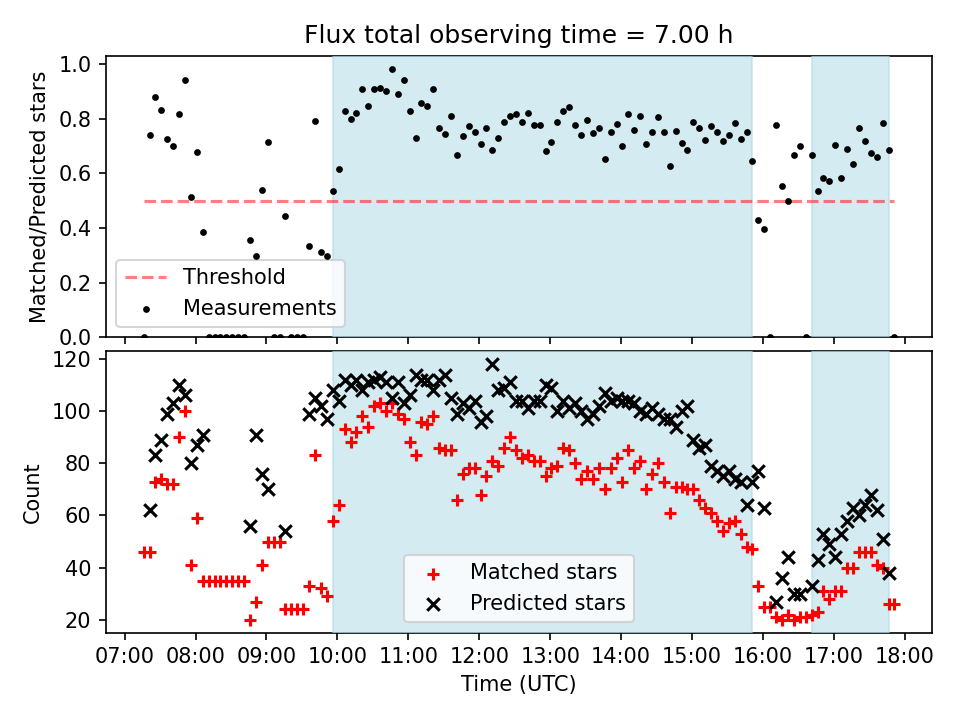 Flux total observing time = 7.00 h

Matched/Predicted stars

1.0
0.8
0.6
0.4
0.2
0.0

Threshold
Measurements

Count

120
100
80
60
40
20

Matched stars
Predicted stars

07:00 08:00 09:00 10:00 11:00 12:00 13:00 14:00 15:00 16:00 17:00 18:00

Time (UTC)